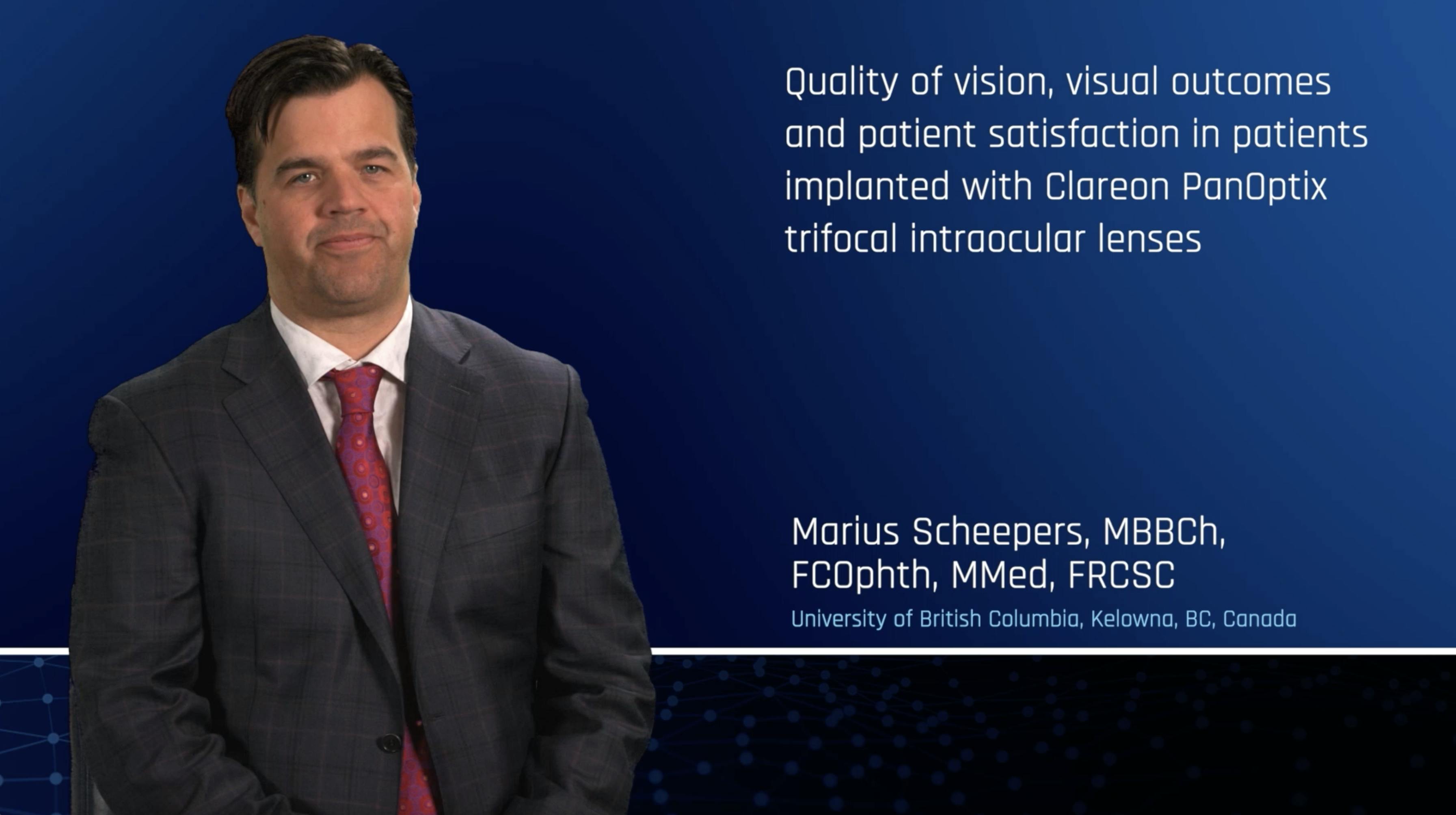 Quality of vision, visual outcomes and patient satisfaction in patients implanted with Clareon PanOptix trifocal intraocular lenses

Marius Scheepers, MBBCh, FCOphth, MMed, FRCSC
University of British Columbia, Kelowna, BC, Canada